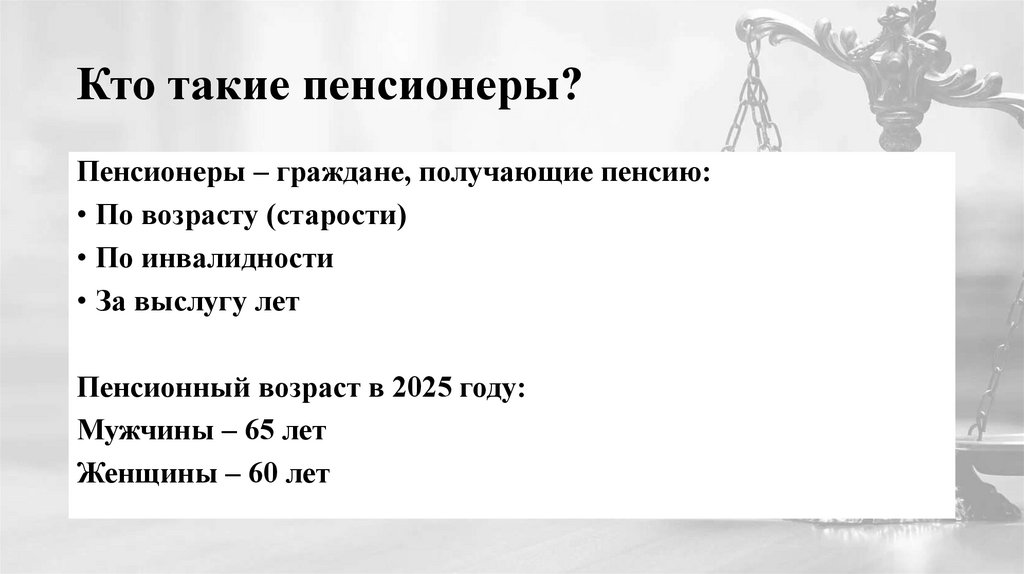 Кто такие пенсионеры?

Пенсионеры – граждане, получающие пенсию:
• По возрасту (старости)
• По инвалидности
• За выслугу лет

Пенсионный возраст в 2025 году:
Мужчины – 65 лет
Женщины – 60 лет